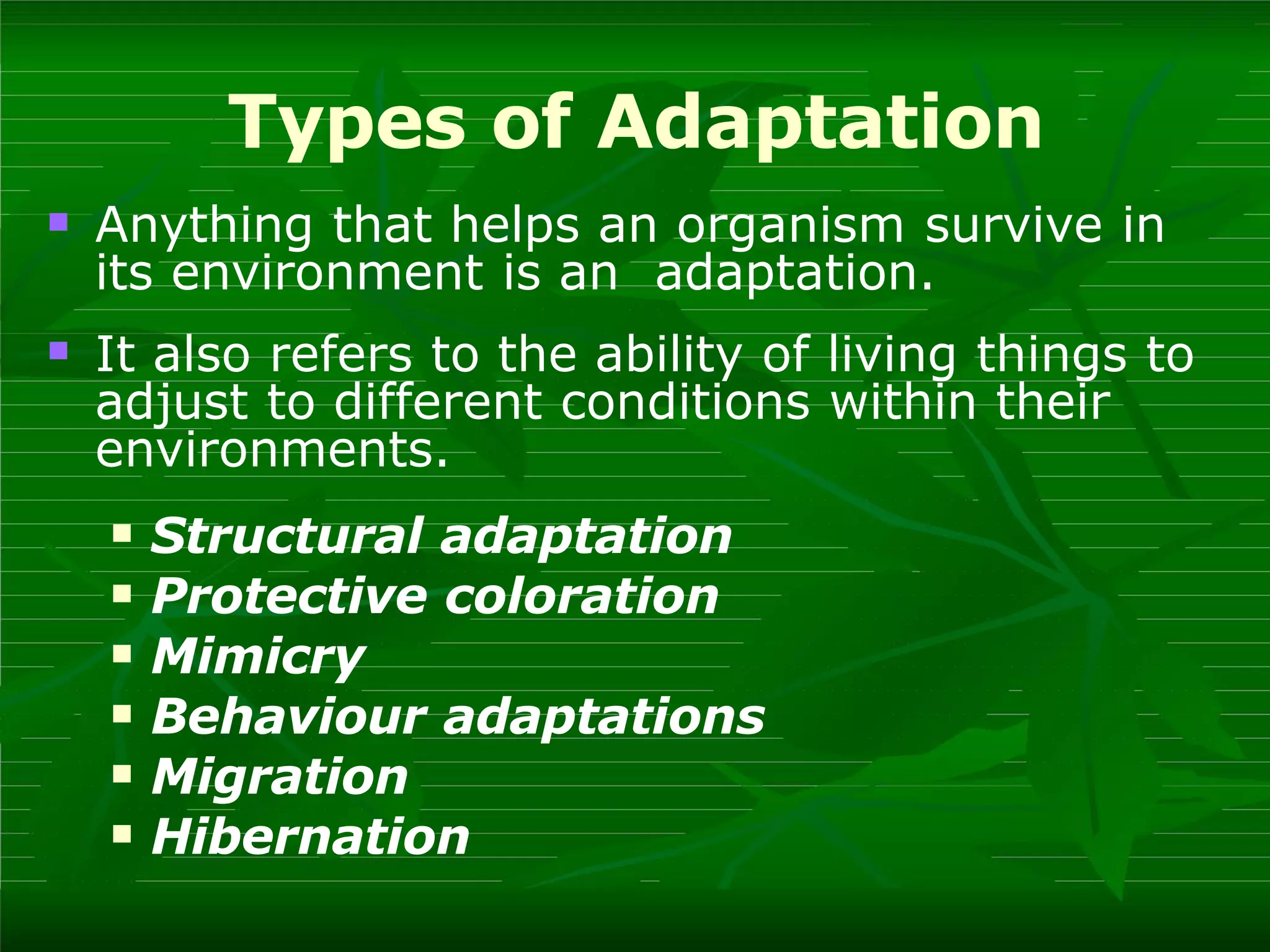 Types of Adaptation

- Anything that helps an organism survive in its environment is an adaptation.
- It also refers to the ability of living things to adjust to different conditions within their environments.
  - Structural adaptation
  - Protective coloration
  - Mimicry
  - Behaviour adaptations
  - Migration
  - Hibernation